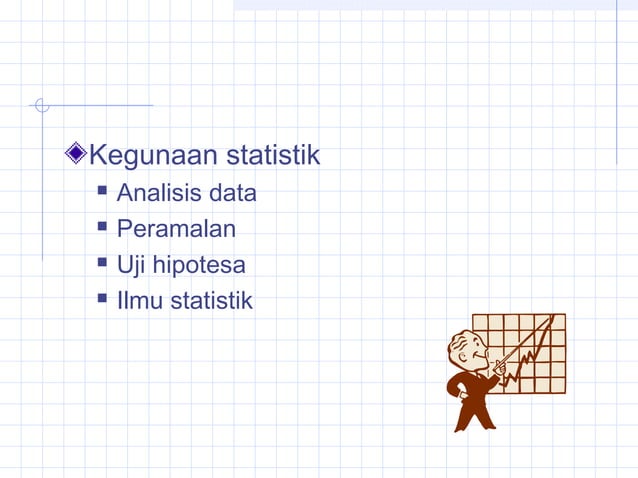 Kegunaan statistik

- Analisis data
- Peramalan
- Uji hipotesa
- Ilmu statistik